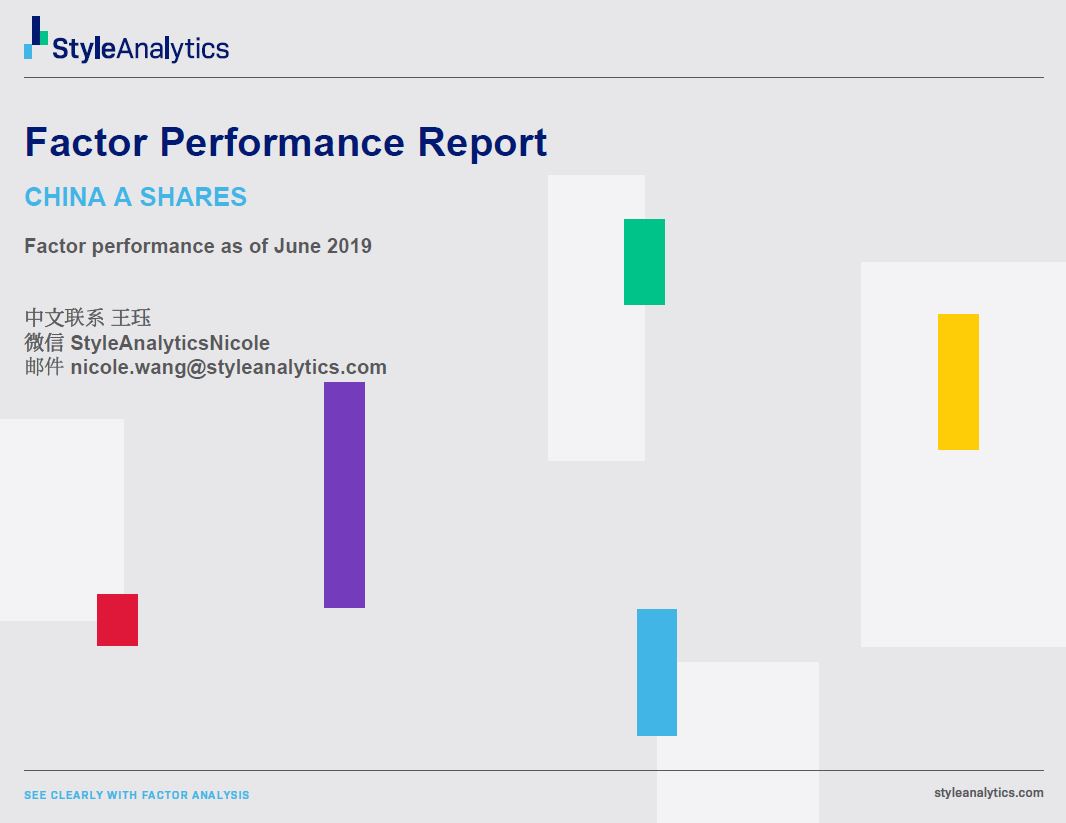 StyleAnalytics

Factor Performance Report

CHINA A SHARES

Factor performance as of June 2019

中文联系 王珏
微信 StyleAnalyticsNicole
邮件 nicole.wang@styleanalytics.com

SEE CLEARLY WITH FACTOR ANALYSIS

styleanalytics.com